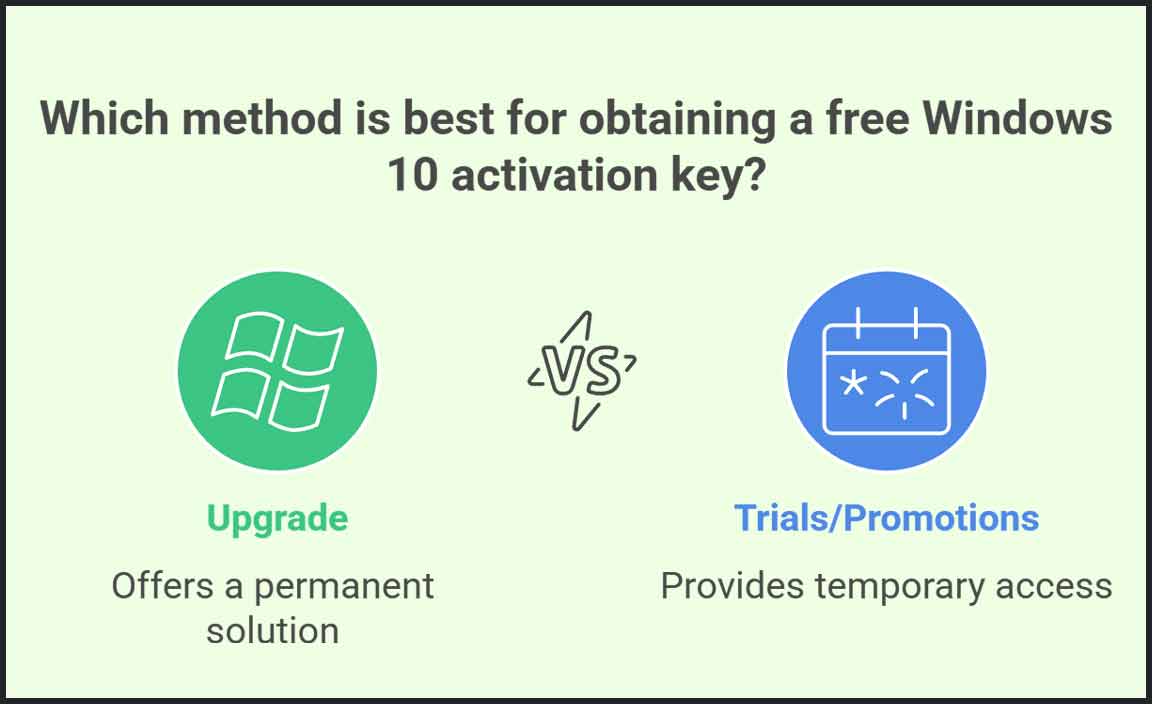 Which method is best for obtaining a free Windows 10 activation key?

VS

Upgrade

Offers a permanent solution

Trials/Promotions

Provides temporary access